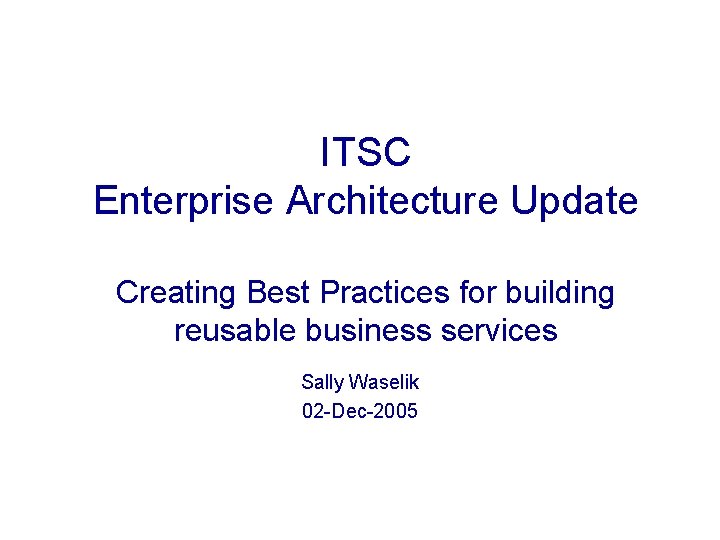 ITSC
Enterprise Architecture Update

Creating Best Practices for building reusable business services

Sally Waselik
02-Dec-2005